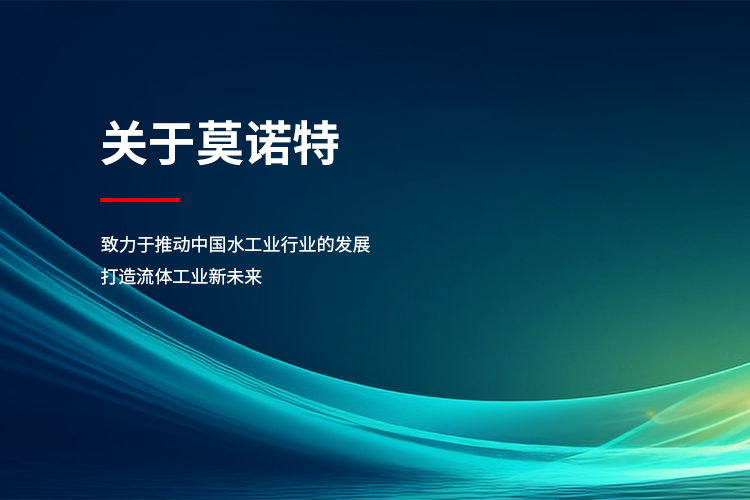 关于莫诺特

致力于推动中国水工业行业的发展
打造流体工业新未来